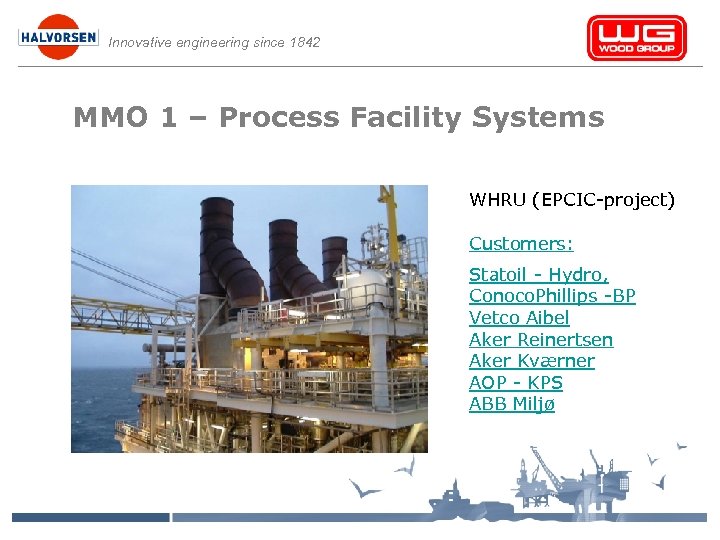 HALVORSEN Innovative engineering since 1842

WG WOOD GROUP

MMO 1 – Process Facility Systems

WHRU (EPCIC-project)

Customers:

Statoil - Hydro,
ConocoPhillips -BP
Vetco Aibel
Aker Reinertsen
Aker Kværner
AOP - KPS
ABB Miljø